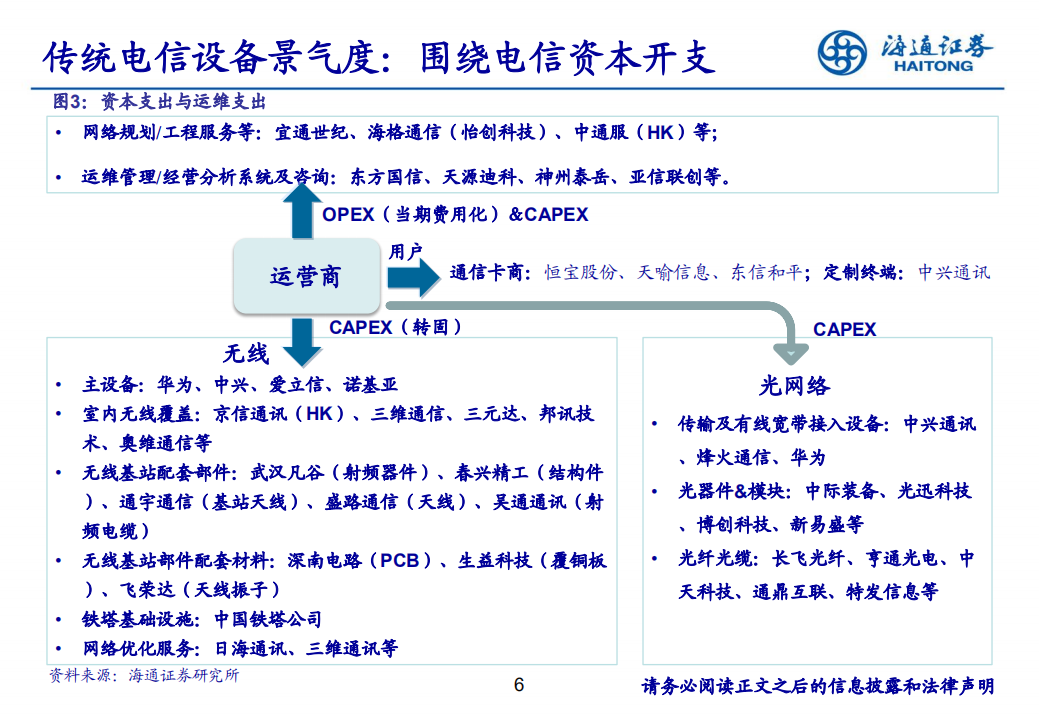 传统电信设备景气度：围绕电信资本开支

海通证券
HAITONG

图3：资本支出与运维支出

• 网络规划/工程服务等：宜通世纪、海格通信（怡创科技）、中通服（HK）等；

• 运维管理/经营分析系统及咨询：东方国信、天源迪科、神州泰岳、亚信联创等。

OPEX（当期费用化）&CAPEX

运营商

用户

通信卡商：恒宝股份、天喻信息、东信和平；定制终端：中兴通讯

CAPEX（转固）

CAPEX

无线

• 主设备：华为、中兴、爱立信、诺基亚
• 室内无线覆盖：京信通讯（HK）、三维通信、三元达、邦讯技术、奥维通信等
• 无线基站配套部件：武汉凡谷（射频器件）、春兴精工（结构件）、通宇通信（基站天线）、盛路通信（天线）、吴通通讯（射频电缆）
• 无线基站部件配套材料：深南电路（PCB）、生益科技（覆铜板）、飞荣达（天线振子）
• 铁塔基础设施：中国铁塔公司
• 网络优化服务：日海通讯、三维通讯等

光网络

• 传输及有线宽带接入设备：中兴通讯、烽火通信、华为
• 光器件&模块：中际装备、光迅科技、博创科技、新易盛等
• 光纤光缆：长飞光纤、亨通光电、中天科技、通鼎互联、特发信息等

资料来源：海通证券研究所

6

请务必阅读正文之后的信息披露和法律声明